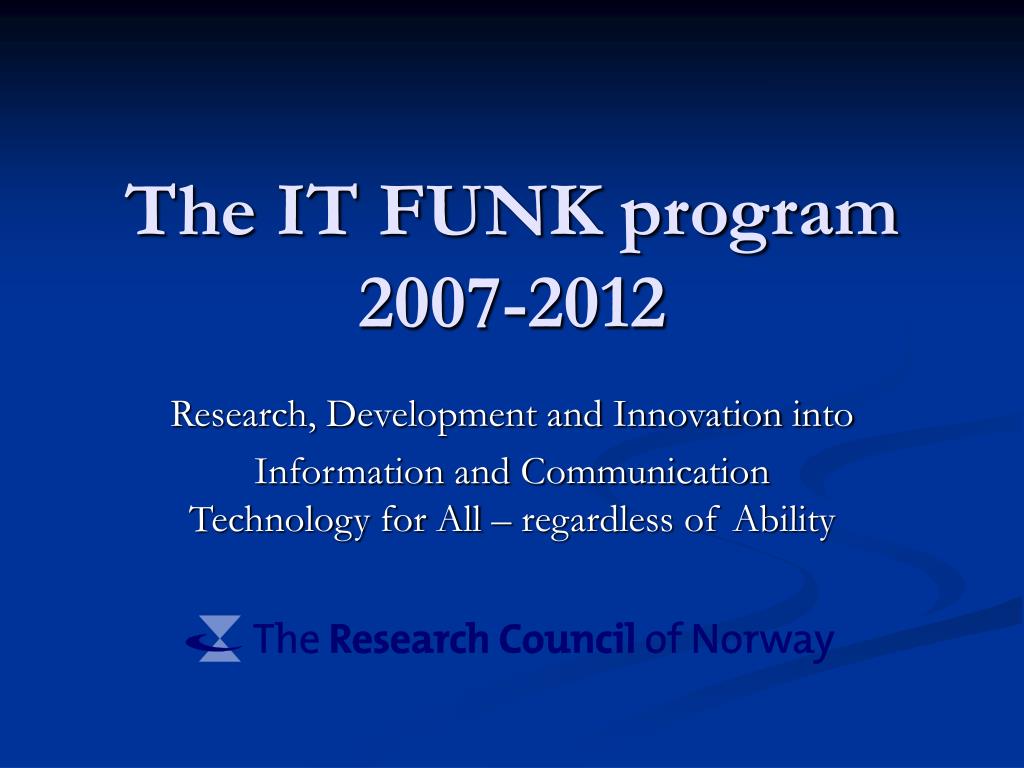 The IT FUNK program 2007-2012

Research, Development and Innovation into

Information and Communication Technology for All – regardless of Ability

The Research Council of Norway